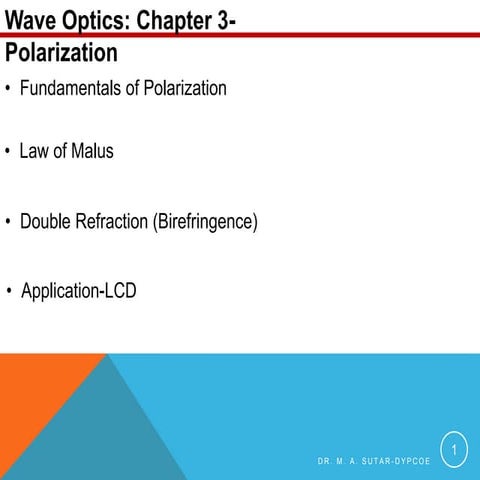 Wave Optics: Chapter 3-
Polarization

• Fundamentals of Polarization

• Law of Malus

• Double Refraction (Birefringence)

• Application-LCD

DR. M. A. SUTAR-DYPCOE

1